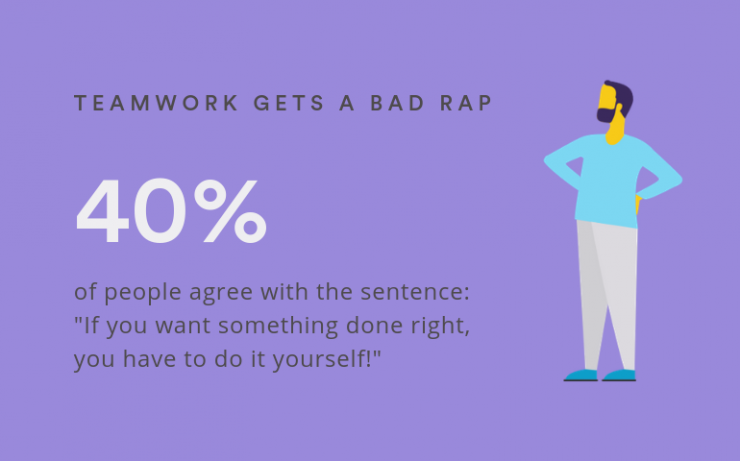 TEAMWORK GETS A BAD RAP

40%

of people agree with the sentence: "If you want something done right, you have to do it yourself!"